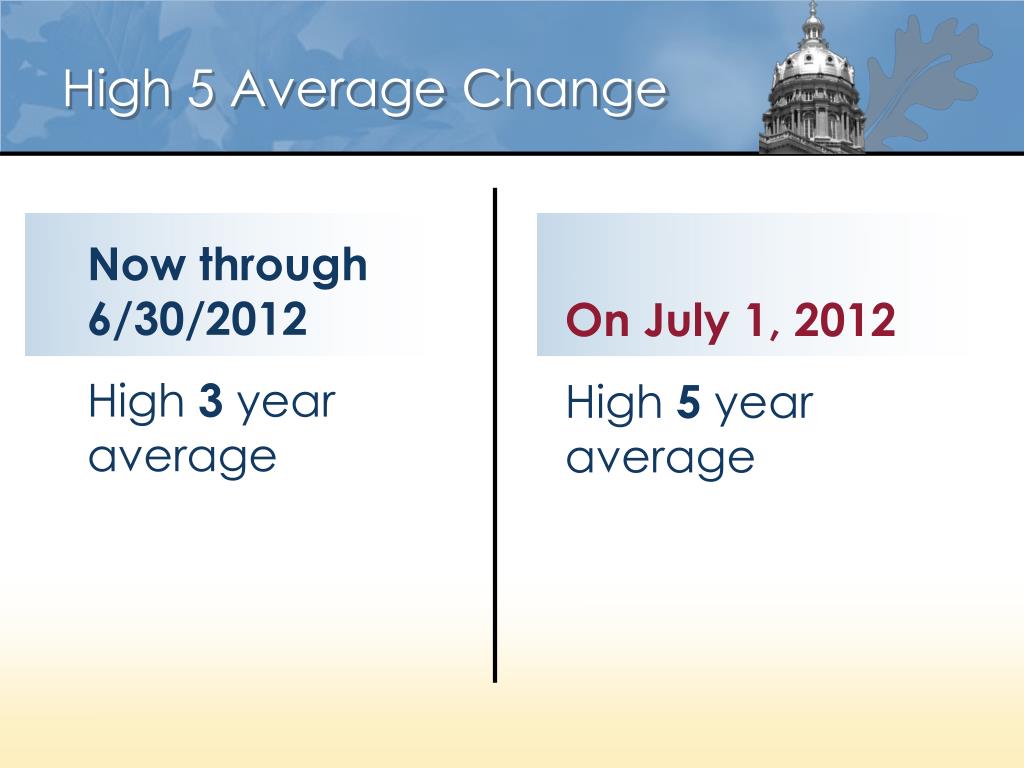 High 5 Average Change

Now through 6/30/2012

High 3 year average

On July 1, 2012

High 5 year average